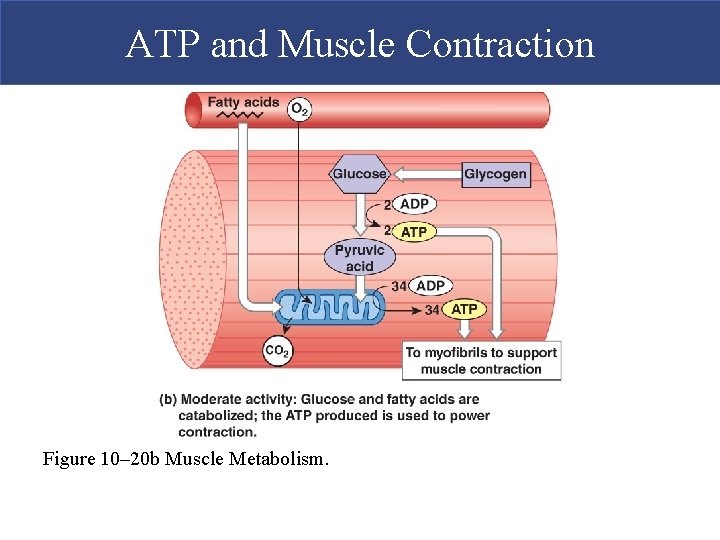 ATP and Muscle Contraction

Fatty acids

$O_2$

Glucose

Glycogen

2 ADP

2 ATP

Pyruvic acid

34 ADP

34 ATP

$CO_2$

To myofibrils to support muscle contraction

(b) Moderate activity: Glucose and fatty acids are catabolized; the ATP produced is used to power contraction.

Figure 10–20b Muscle Metabolism.